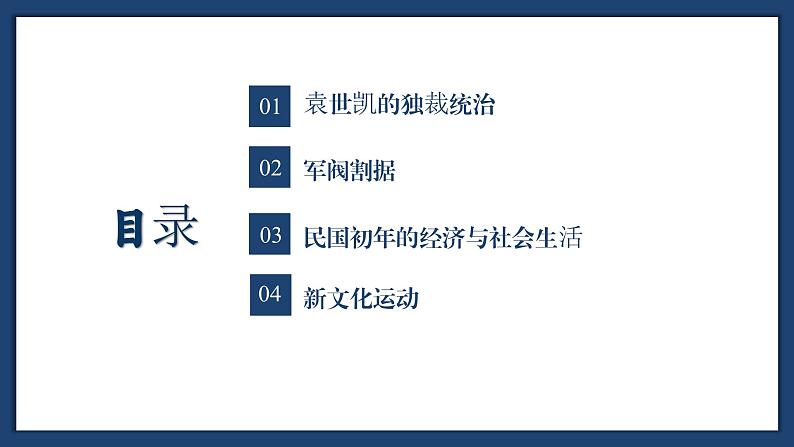 目录

01 袁世凯的独裁统治

02 军阀割据

03 民国初年的经济与社会生活

04 新文化运动